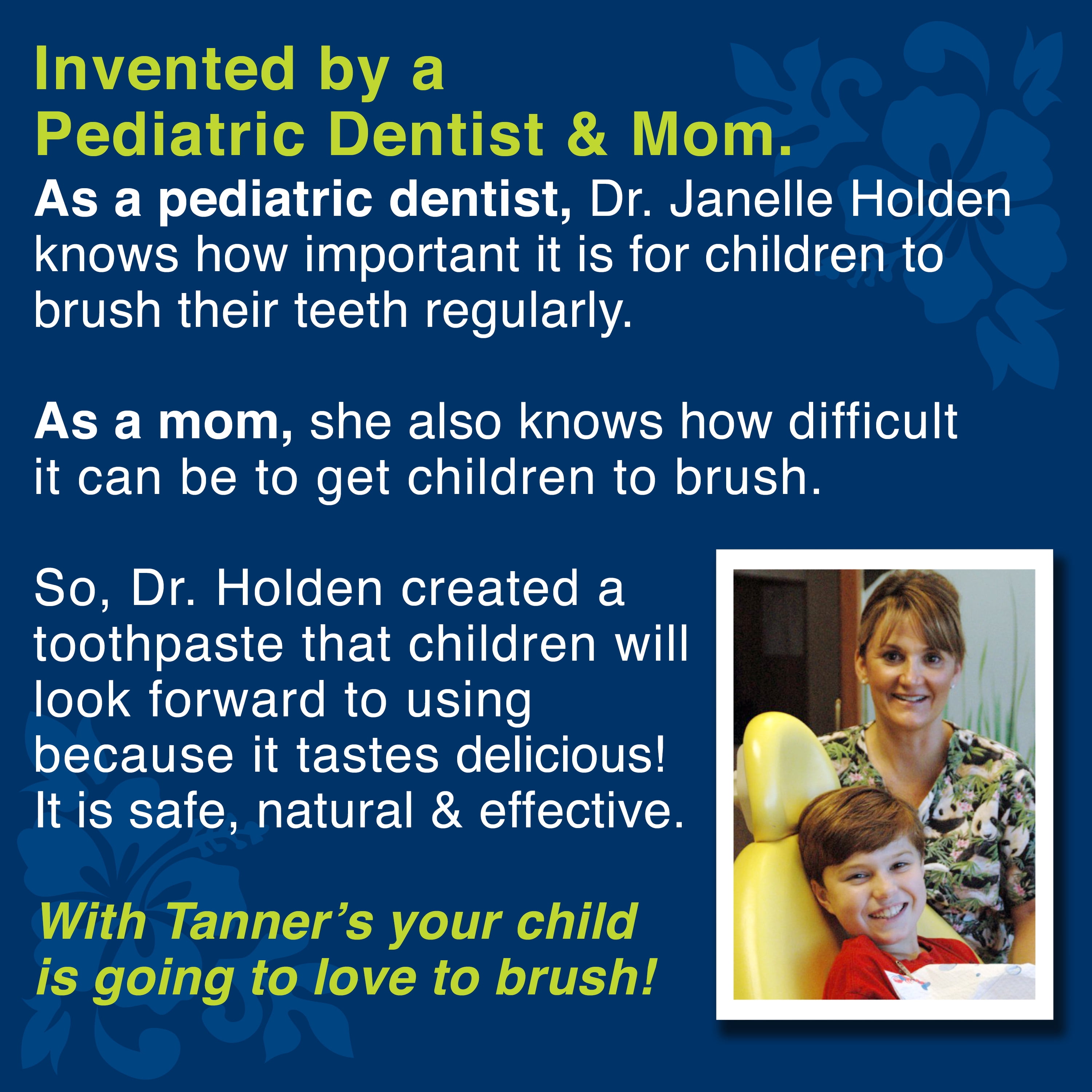 Invented by a Pediatric Dentist & Mom.

As a pediatric dentist, Dr. Janelle Holden knows how important it is for children to brush their teeth regularly.

As a mom, she also knows how difficult it can be to get children to brush.

So, Dr. Holden created a toothpaste that children will look forward to using because it tastes delicious! It is safe, natural & effective.

With Tanner's your child is going to love to brush!